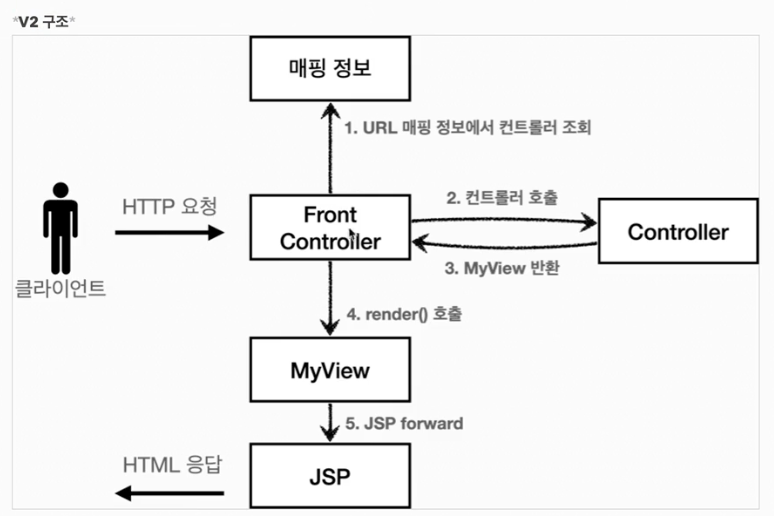 *V2 구조*

매핑 정보

1. URL 매핑 정보에서 컨트롤러 조회

HTTP 요청

Front Controller

2. 컨트롤러 호출

Controller

3. MyView 반환

클라이언트

4. render() 호출

MyView

5. JSP forward

HTML 응답

JSP